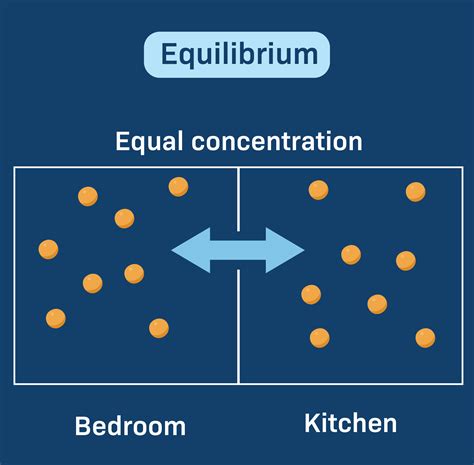 Equilibrium

Equal concentration

Bedroom

Kitchen